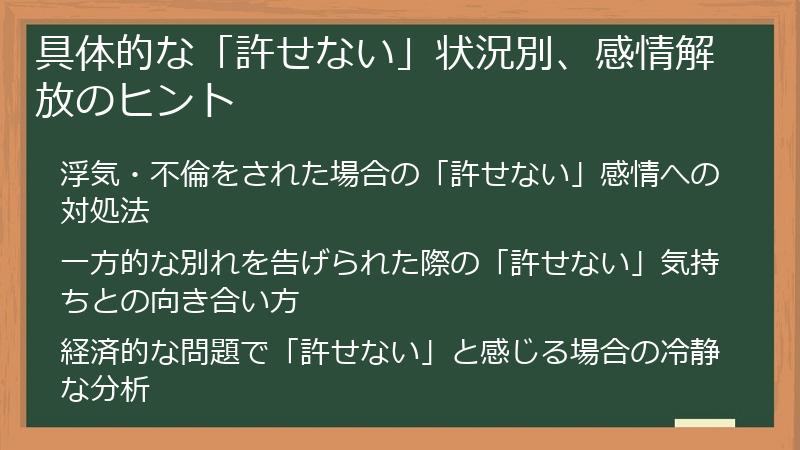 具体的な「許せない」状況別、感情解放のヒント

浮気・不倫をされた場合の「許せない」感情への対処法

一方的な別れを告げられた際の「許せない」気持ちとの向き合い方

経済的な問題で「許せない」と感じる場合の冷静な分析